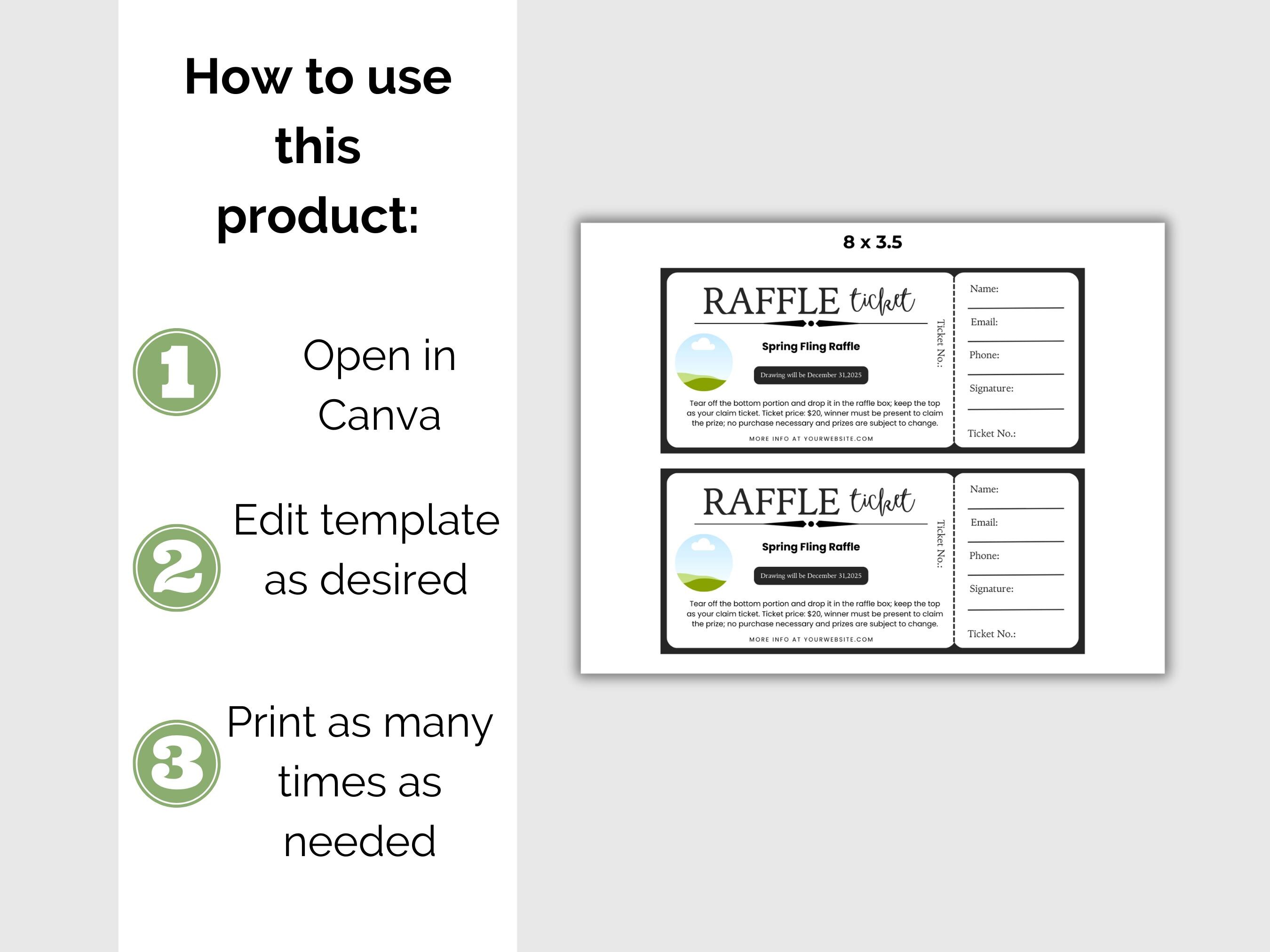 How to use this product:

1 Open in Canva

2 Edit template as desired

3 Print as many times as needed

8 x 3.5

RAFFLE ticket

Spring Fling Raffle

Drawing will be December 31,2025

Tear off the bottom portion and drop it in the raffle box; keep the top as your claim ticket. Ticket price: $20, winner must be present to claim the prize; no purchase necessary and prizes are subject to change.

MORE INFO AT YOURWEBSITE.COM

Ticket No.:

Name:

Email:

Phone:

Signature:

Ticket No.:

RAFFLE ticket

Spring Fling Raffle

Drawing will be December 31,2025

Tear off the bottom portion and drop it in the raffle box; keep the top as your claim ticket. Ticket price: $20, winner must be present to claim the prize; no purchase necessary and prizes are subject to change.

MORE INFO AT YOURWEBSITE.COM

Ticket No.:

Name:

Email:

Phone:

Signature:

Ticket No.: